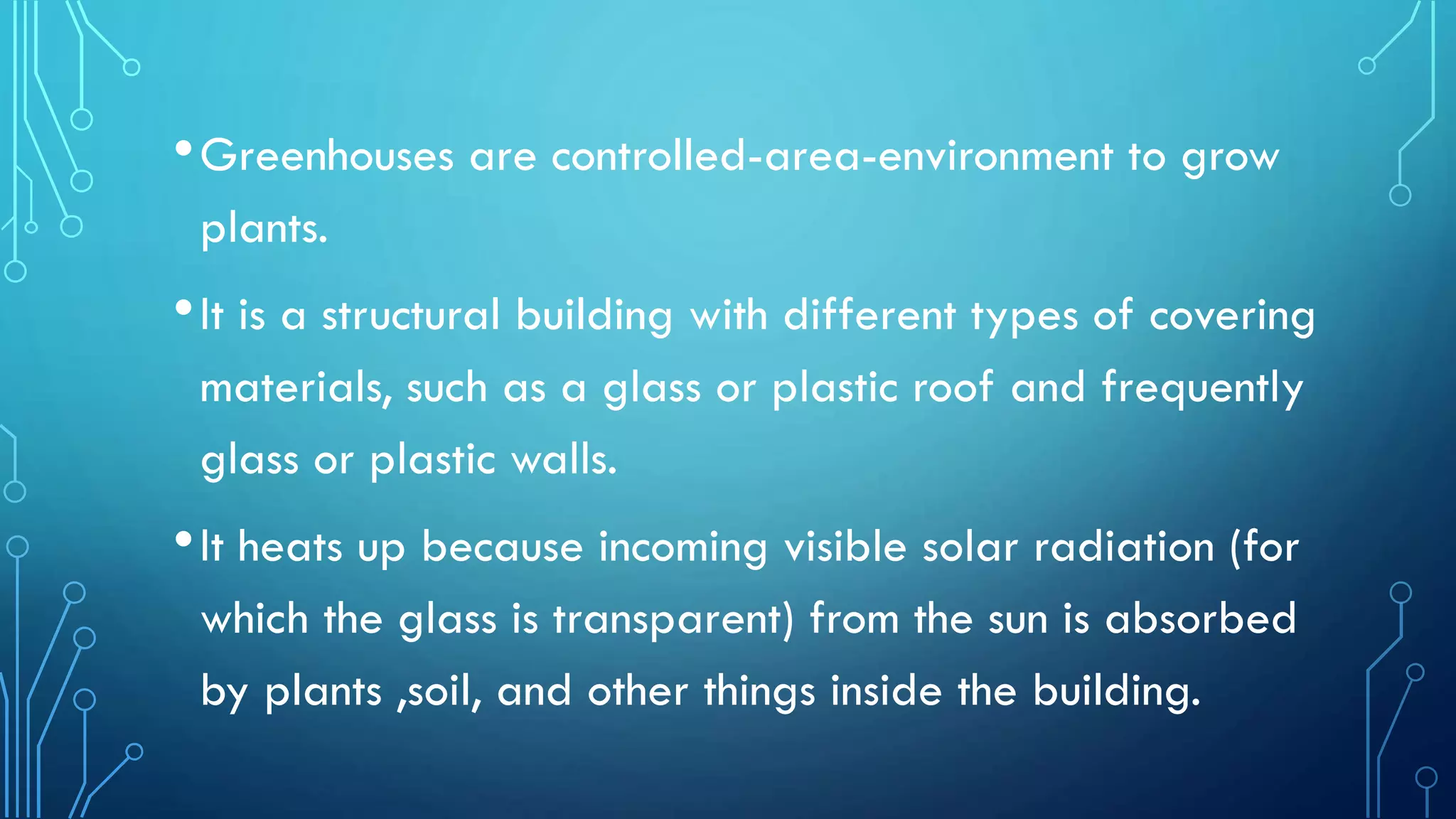 • Greenhouses are controlled-area-environment to grow plants.

• It is a structural building with different types of covering materials, such as a glass or plastic roof and frequently glass or plastic walls.

• It heats up because incoming visible solar radiation (for which the glass is transparent) from the sun is absorbed by plants ,soil, and other things inside the building.